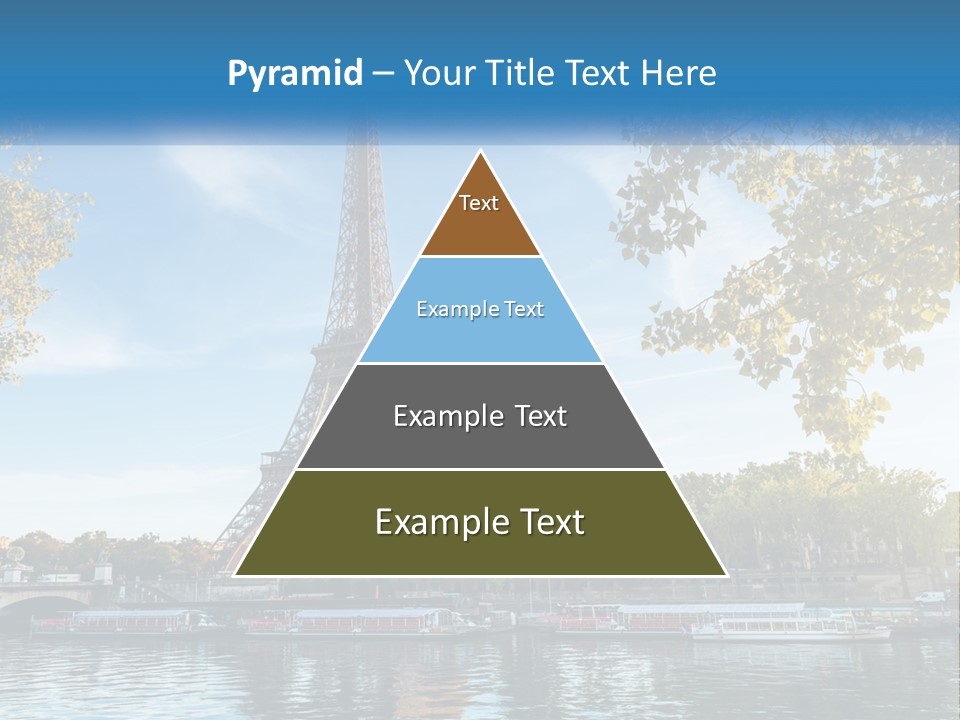 Pyramid – Your Title Text Here

Text

Example Text

Example Text

Example Text